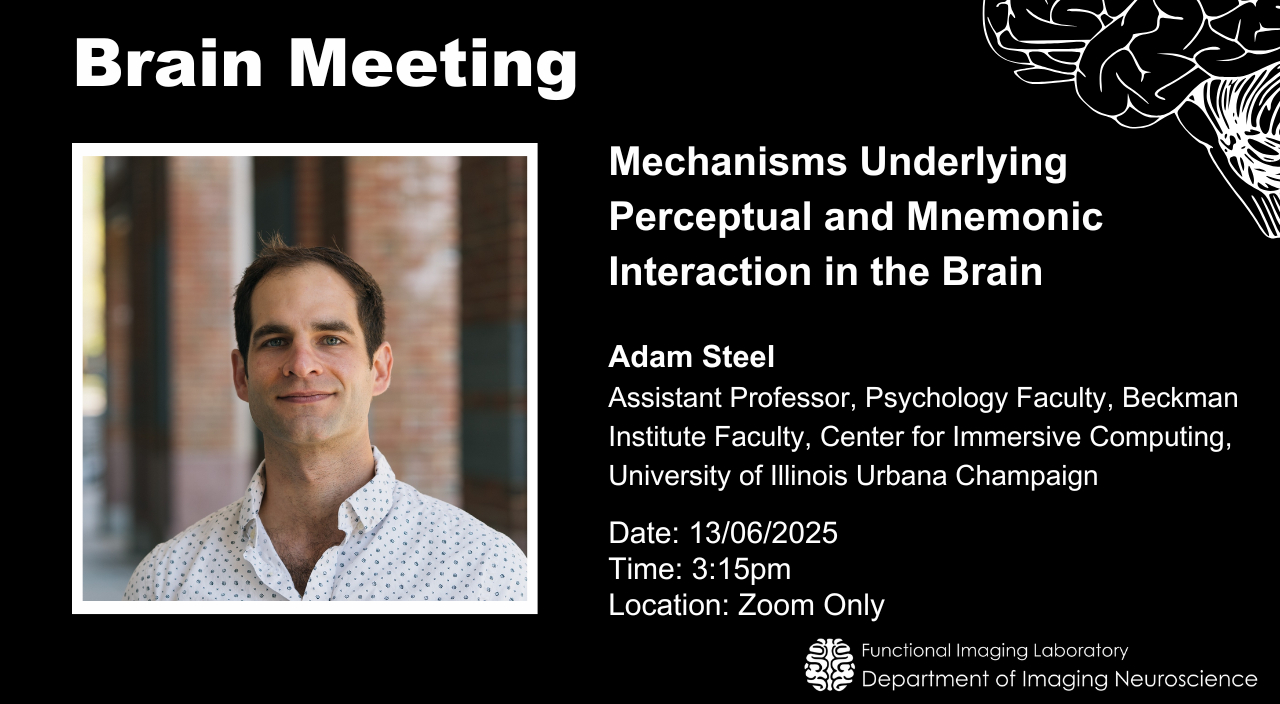 Brain Meeting

Mechanisms Underlying Perceptual and Mnemonic Interaction in the Brain

Adam Steel
Assistant Professor, Psychology Faculty, Beckman Institute Faculty, Center for Immersive Computing, University of Illinois Urbana Champaign

Date: 13/06/2025
Time: 3:15pm
Location: Zoom Only

Functional Imaging Laboratory
Department of Imaging Neuroscience